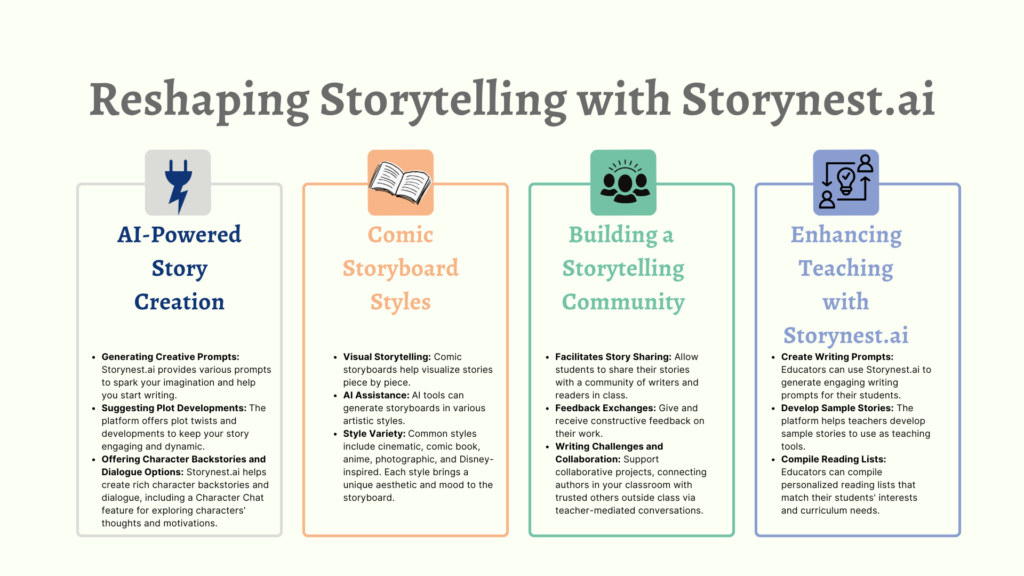 Reshaping Storytelling with Storynest.ai

AI-Powered Story Creation

- **Generating Creative Prompts:** Storynest.ai provides various prompts to spark your imagination and help you start writing.
- **Suggesting Plot Developments:** The platform offers plot twists and developments to keep your story engaging and dynamic.
- **Offering Character Backstories and Dialogue Options:** Storynest.ai helps create rich character backstories and dialogue, including a Character Chat feature for exploring characters' thoughts and motivations.

Comic Storyboard Styles

- **Visual Storytelling:** Comic storyboards help visualize stories piece by piece.
- **AI Assistance:** AI tools can generate storyboards in various artistic styles.
- **Style Variety:** Common styles include cinematic, comic book, anime, photographic, and Disney-inspired. Each style brings a unique aesthetic and mood to the storyboard.

Building a Storytelling Community

- **Facilitates Story Sharing:** Allow students to share their stories with a community of writers and readers in class.
- **Feedback Exchanges:** Give and receive constructive feedback on their work.
- **Writing Challenges and Collaboration:** Support collaborative projects, connecting authors in your classroom with trusted others outside class via teacher-mediated conversations.

Enhancing Teaching with Storynest.ai

- **Create Writing Prompts:** Educators can use Storynest.ai to generate engaging writing prompts for their students.
- **Develop Sample Stories:** The platform helps teachers develop sample stories to use as teaching tools.
- **Compile Reading Lists:** Educators can compile personalized reading lists that match their students' interests and curriculum needs.